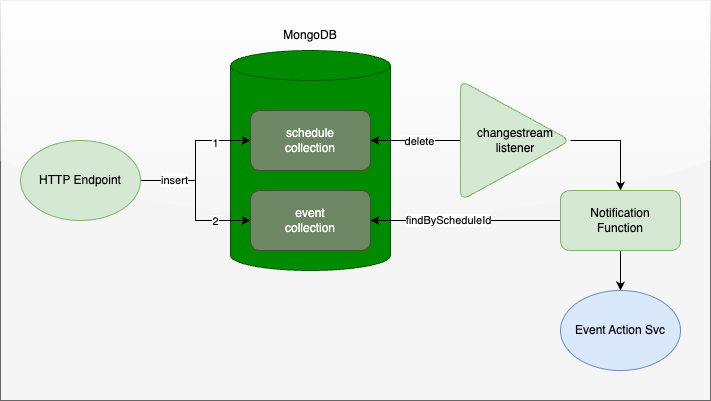 MongoDB

HTTP Endpoint

insert

1

2

schedule collection

event collection

delete

findByScheduleId

changestream listener

Notification Function

Event Action Svc